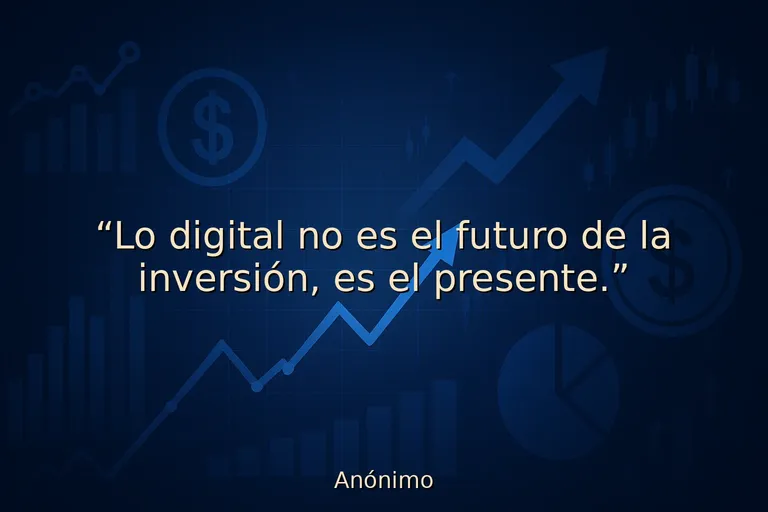 “Lo digital no es el futuro de la inversión, es el presente.”

Anónimo